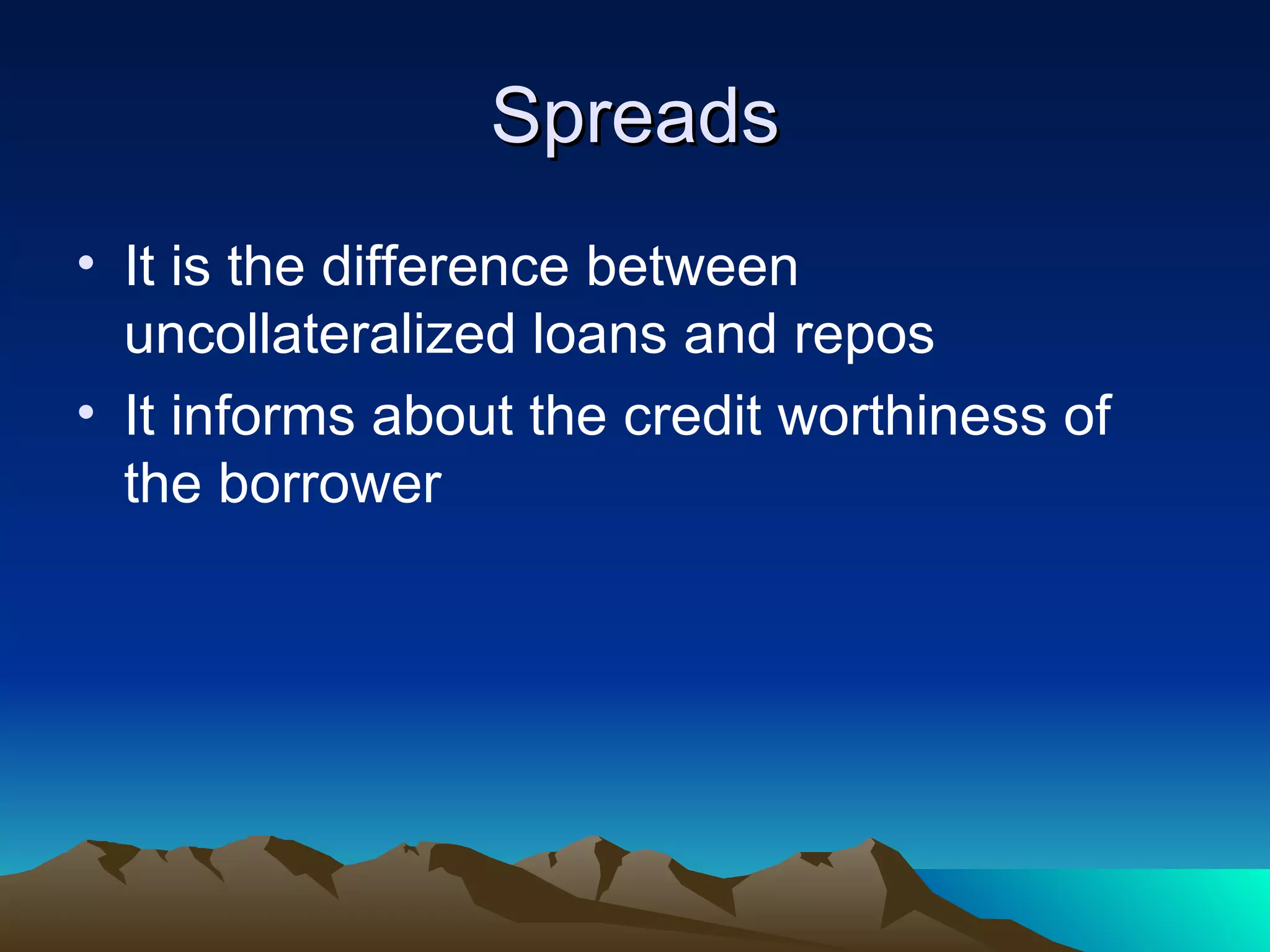 Spreads

• It is the difference between uncollateralized loans and repos
• It informs about the credit worthiness of the borrower